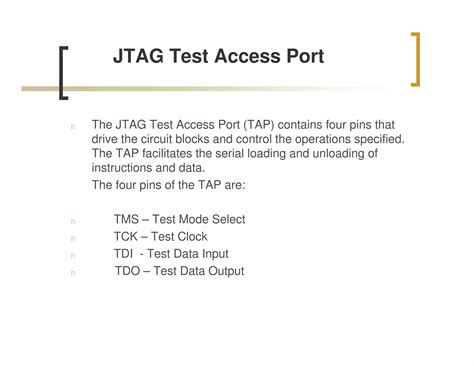 JTAG Test Access Port

n The JTAG Test Access Port (TAP) contains four pins that drive the circuit blocks and control the operations specified. The TAP facilitates the serial loading and unloading of instructions and data.
The four pins of the TAP are:

n TMS – Test Mode Select
n TCK – Test Clock
n TDI - Test Data Input
n TDO – Test Data Output